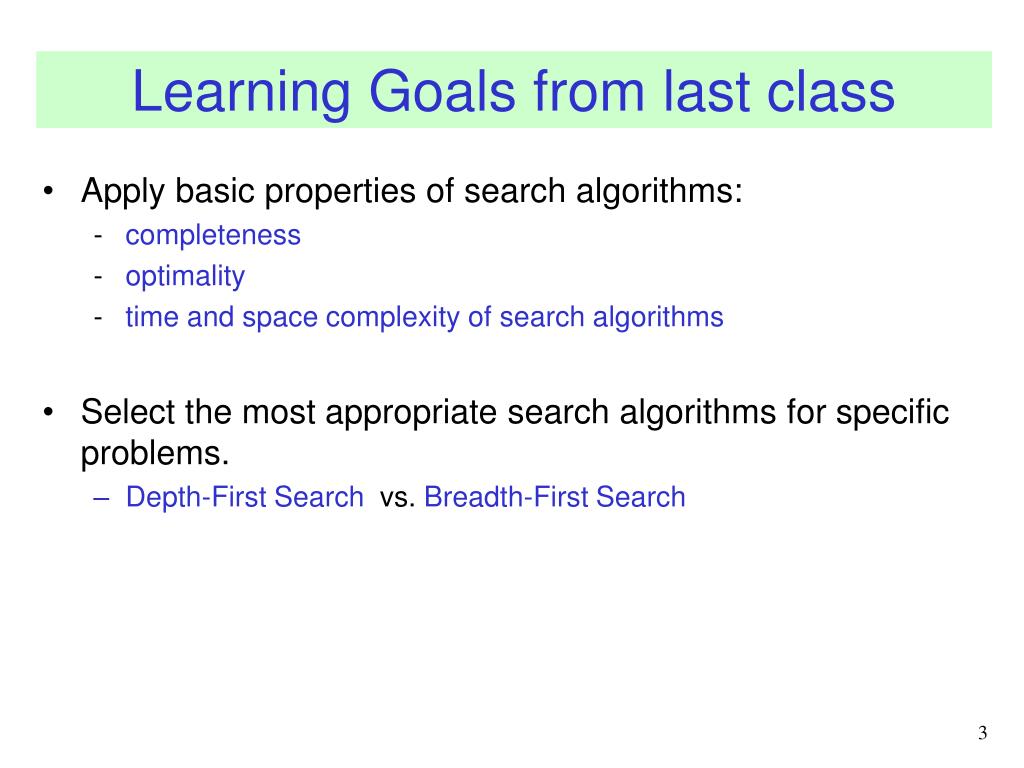 Learning Goals from last class

• Apply basic properties of search algorithms:
- completeness
- optimality
- time and space complexity of search algorithms

• Select the most appropriate search algorithms for specific problems.
– Depth-First Search vs. Breadth-First Search

3